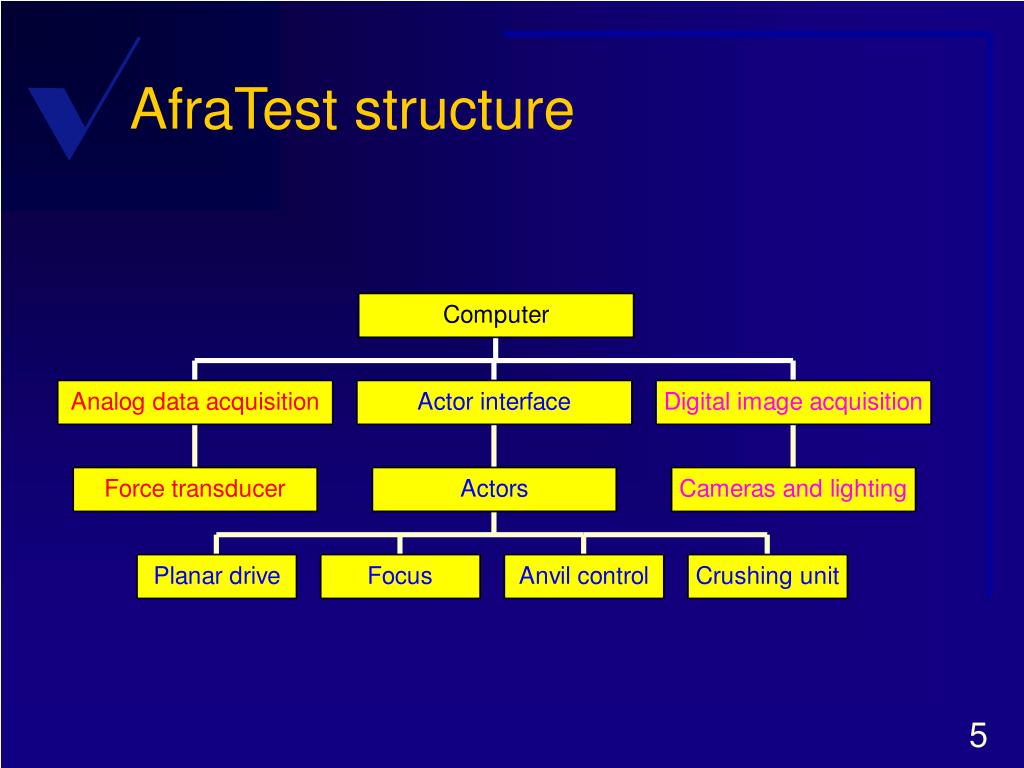 AfraTest structure

Computer

Analog data acquisition

Actor interface

Digital image acquisition

Force transducer

Actors

Cameras and lighting

Planar drive

Focus

Anvil control

Crushing unit

5